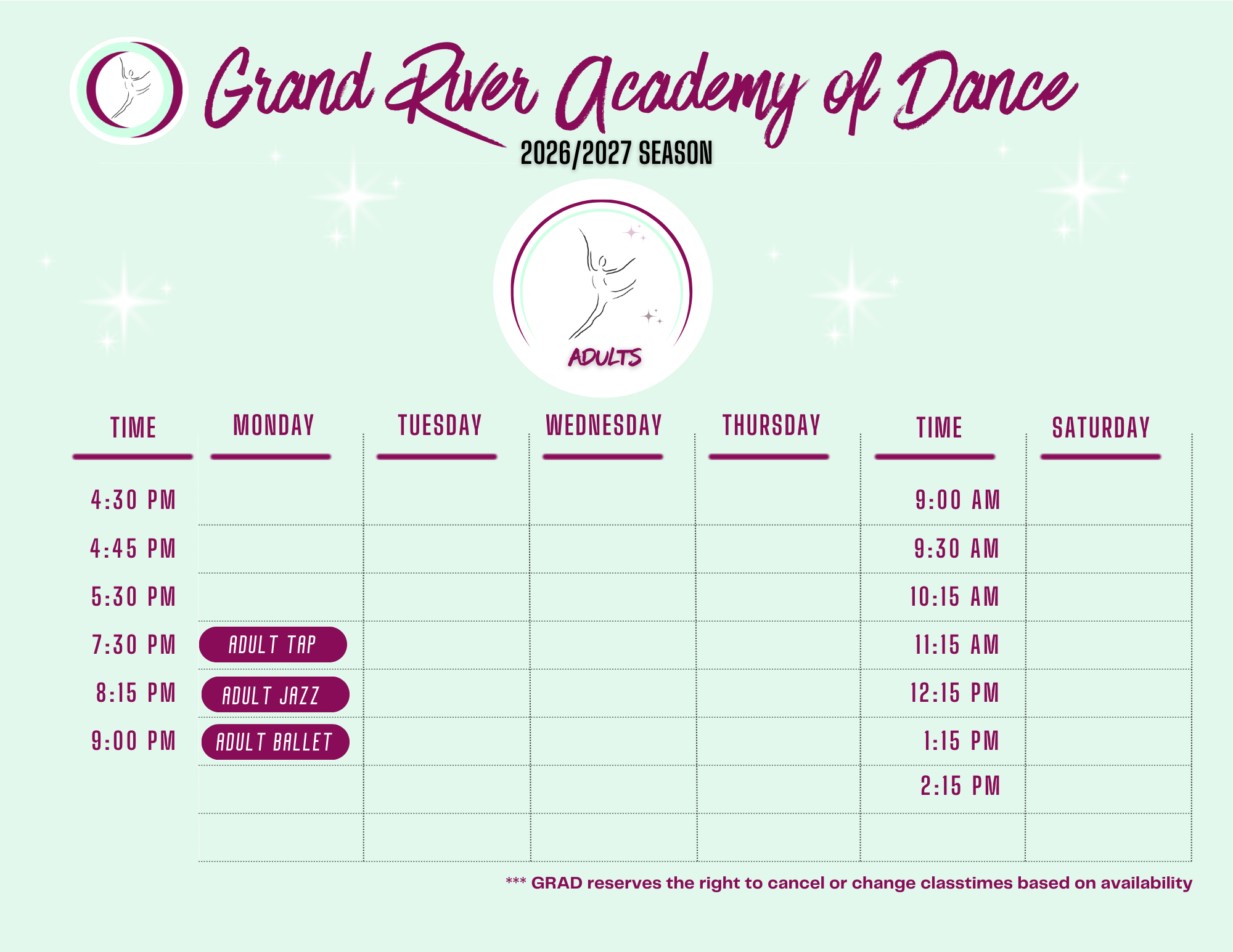 Grand River Academy of Dance

2026/2027 SEASON

ADULTS

| TIME | MONDAY | TUESDAY | WEDNESDAY | THURSDAY | TIME | SATURDAY |
|---|---|---|---|---|---|---|
| 4:30 PM | | | | | 9:00 AM | |
| 4:45 PM | | | | | 9:30 AM | |
| 5:30 PM | | | | | 10:15 AM | |
| 7:30 PM | ADULT TAP | | | | 11:15 AM | |
| 8:15 PM | ADULT JAZZ | | | | 12:15 PM | |
| 9:00 PM | ADULT BALLET | | | | 1:15 PM | |
| | | | | | 2:15 PM | |
| | | | | | | |

*** GRAD reserves the right to cancel or change classtimes based on availability